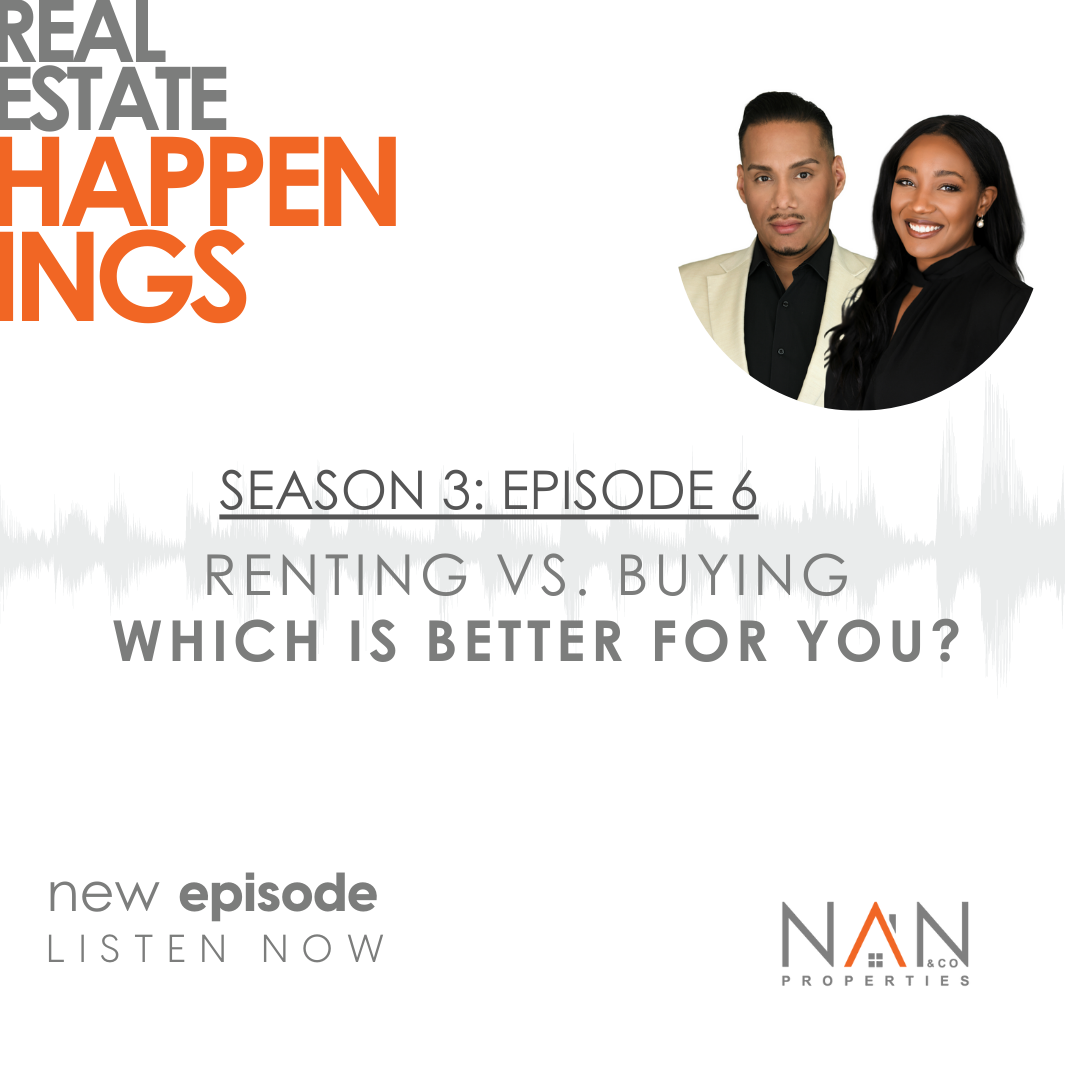 REAL ESTATE HAPPEN INGS

SEASON 3: EPISODE 6

RENTING VS. BUYING
WHICH IS BETTER FOR YOU?

new episode
LISTEN NOW

NAN &CO
PROPERTIES